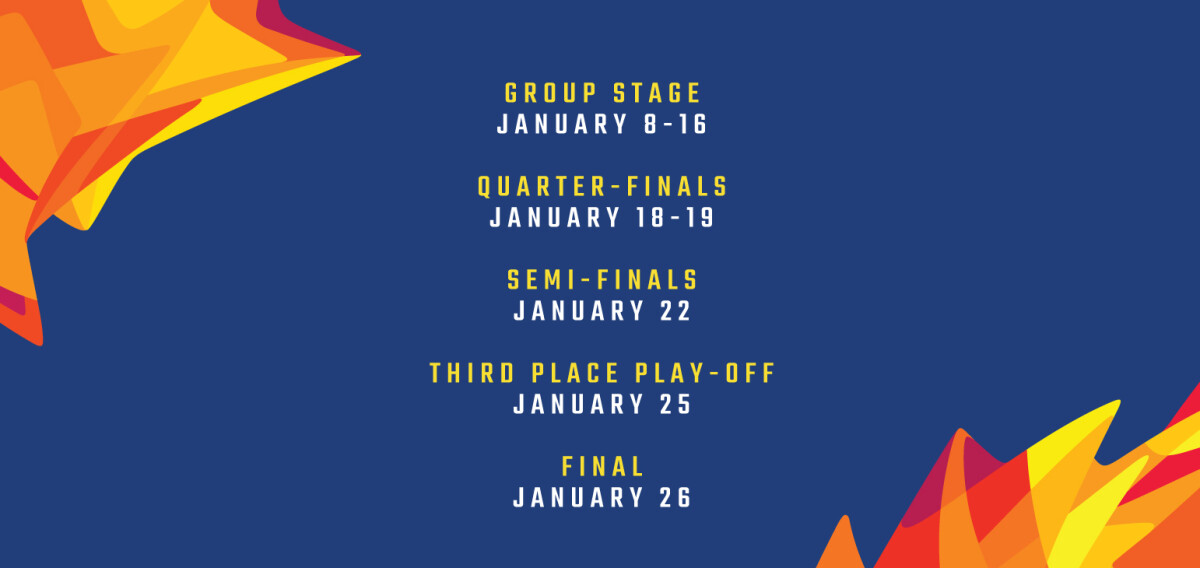 GROUP STAGE
JANUARY 8-16

QUARTER-FINALS
JANUARY 18-19

SEMI-FINALS
JANUARY 22

THIRD PLACE PLAY-OFF
JANUARY 25

FINAL
JANUARY 26